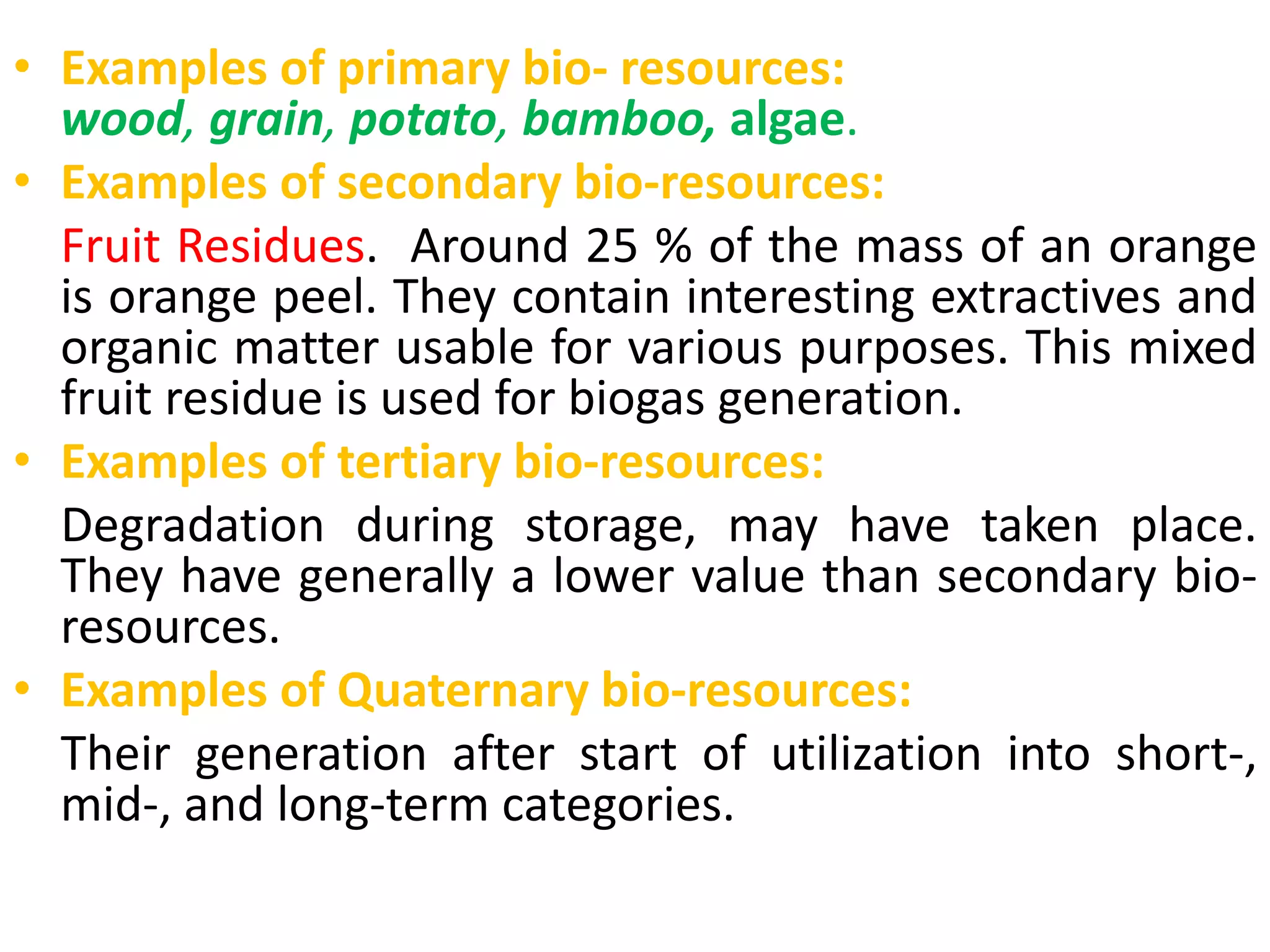 • Examples of primary bio- resources:
wood, grain, potato, bamboo, algae.

• Examples of secondary bio-resources:

Fruit Residues. Around 25 % of the mass of an orange is orange peel. They contain interesting extractives and organic matter usable for various purposes. This mixed fruit residue is used for biogas generation.

• Examples of tertiary bio-resources:

Degradation during storage, may have taken place. They have generally a lower value than secondary bio-resources.

• Examples of Quaternary bio-resources:

Their generation after start of utilization into short-, mid-, and long-term categories.